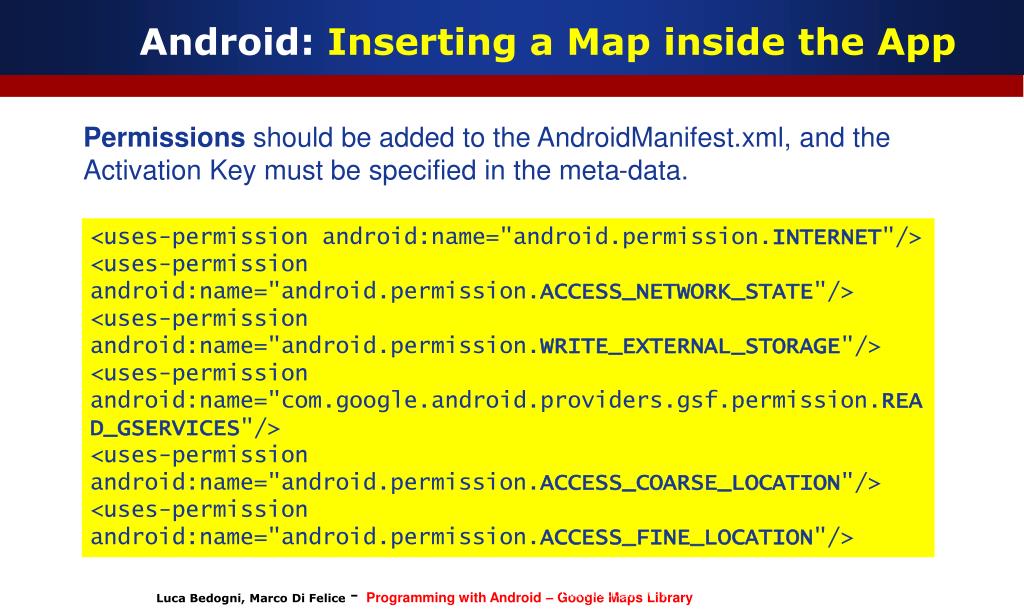 Android: Inserting a Map inside the App

Permissions should be added to the AndroidManifest.xml, and the Activation Key must be specified in the meta-data.

<uses-permission android:name="android.permission.INTERNET"/>
<uses-permission android:name="android.permission.ACCESS_NETWORK_STATE"/>
<uses-permission android:name="android.permission.WRITE_EXTERNAL_STORAGE"/>
<uses-permission android:name="com.google.android.providers.gsf.permission.READ_GSERVICES"/>
<uses-permission android:name="android.permission.ACCESS_COARSE_LOCATION"/>
<uses-permission android:name="android.permission.ACCESS_FINE_LOCATION"/>

Luca Bedogni, Marco Di Felice - Programming with Android – Google Maps Library